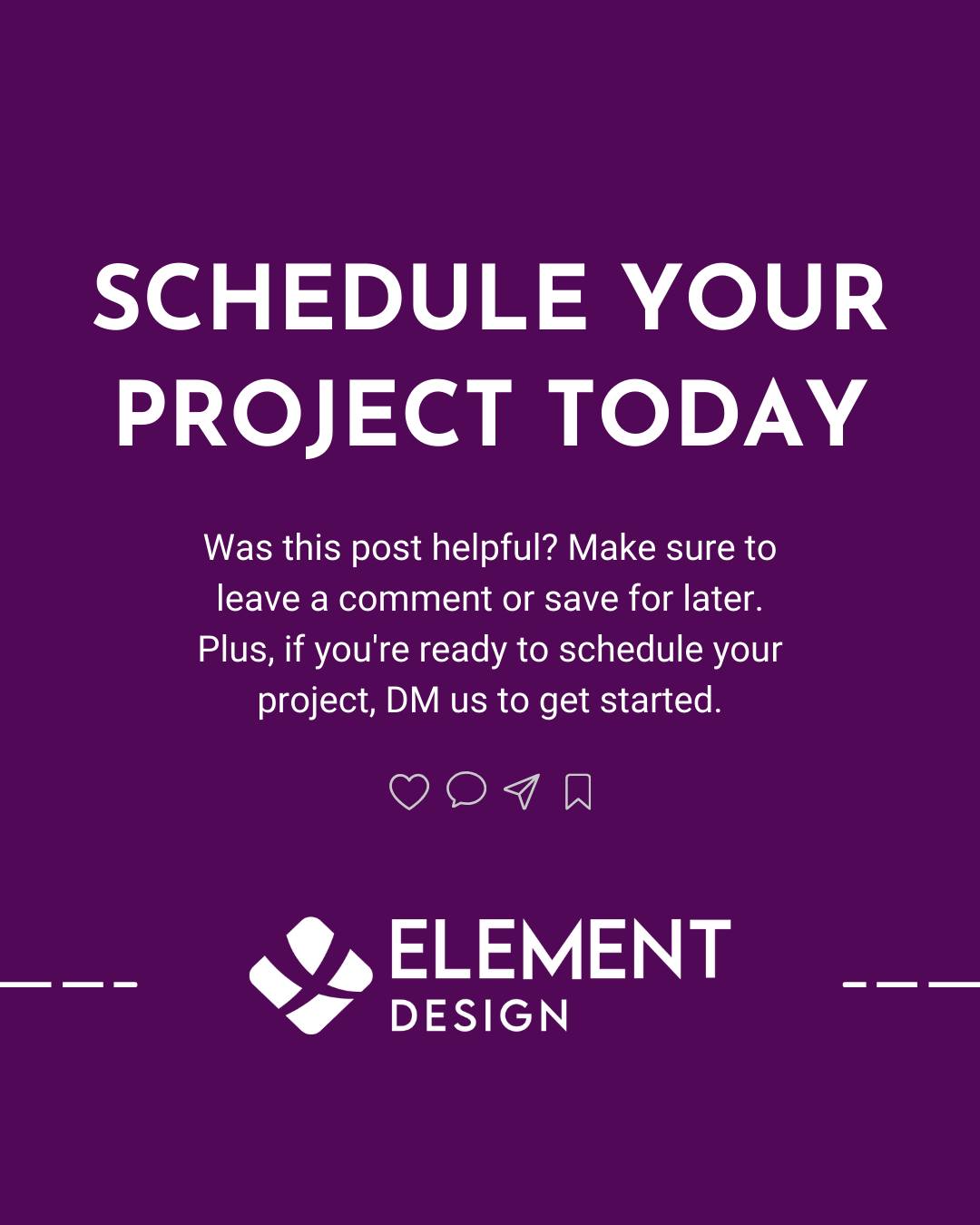 SCHEDULE YOUR PROJECT TODAY

Was this post helpful? Make sure to leave a comment or save for later. Plus, if you're ready to schedule your project, DM us to get started.

ELEMENT
DESIGN